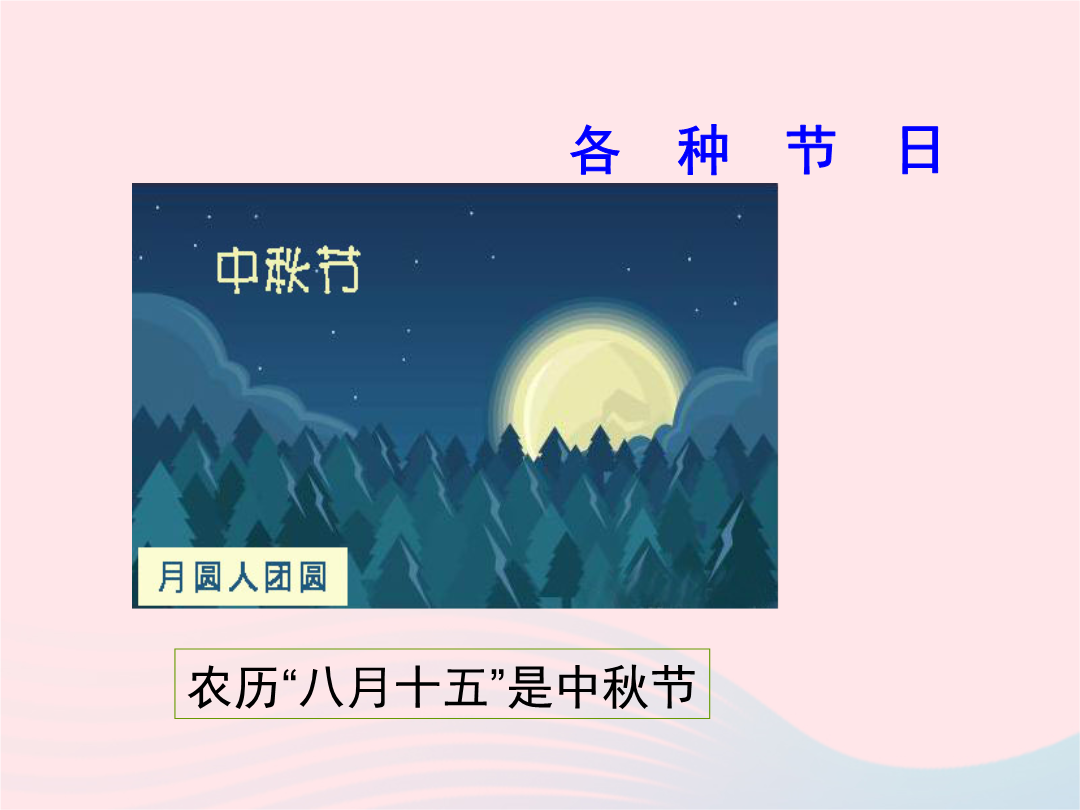 各 种 节 日

中秋节

月圆人团圆

农历“八月十五”是中秋节